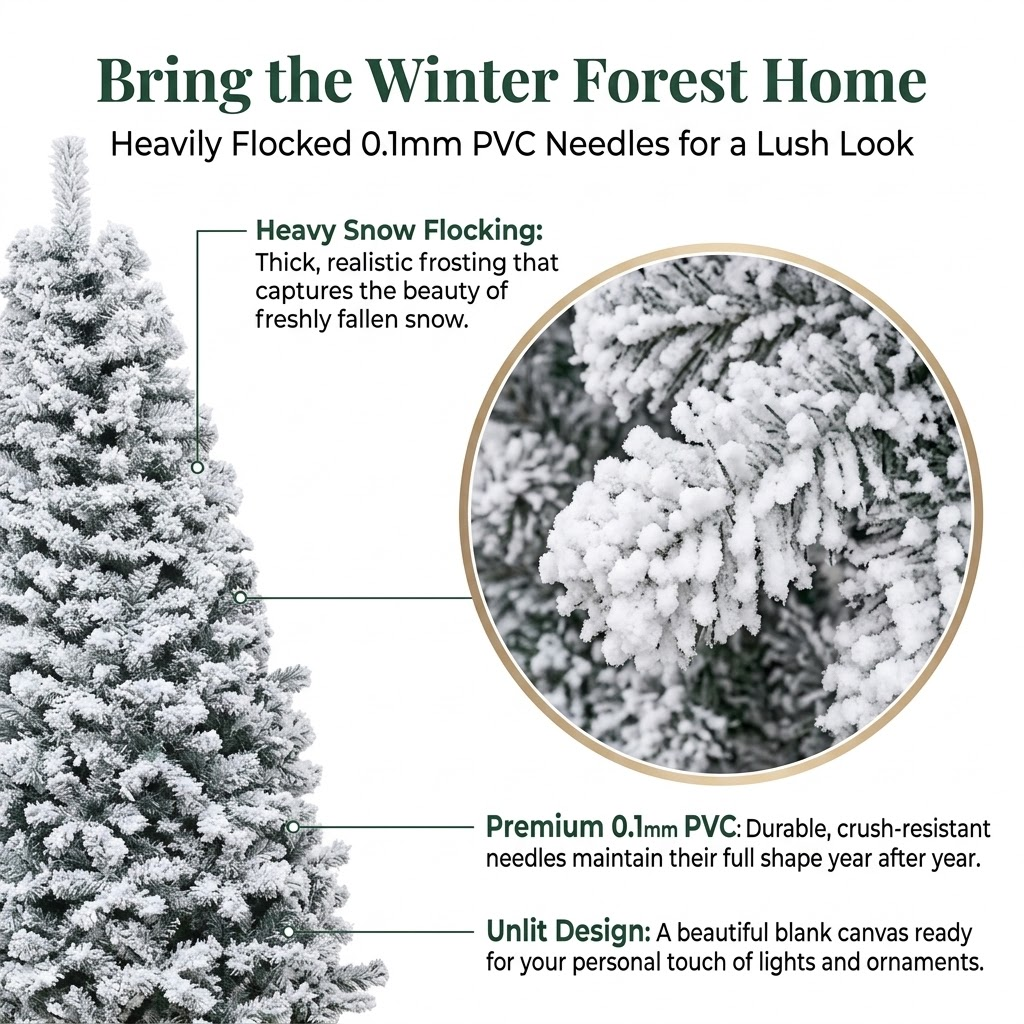 Bring the Winter Forest Home

Heavily Flocked 0.1mm PVC Needles for a Lush Look

Heavy Snow Flocking:
Thick, realistic frosting that captures the beauty of freshly fallen snow.

Premium 0.1mm PVC: Durable, crush-resistant needles maintain their full shape year after year.

Unlit Design: A beautiful blank canvas ready for your personal touch of lights and ornaments.